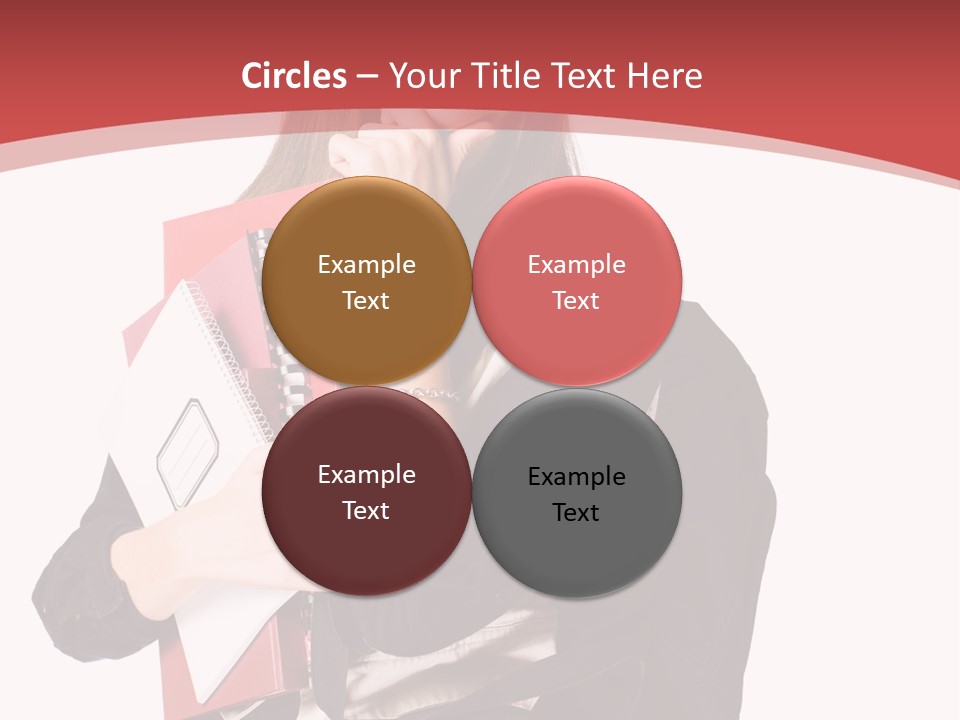 Circles – Your Title Text Here

Example Text

Example Text

Example Text

Example Text